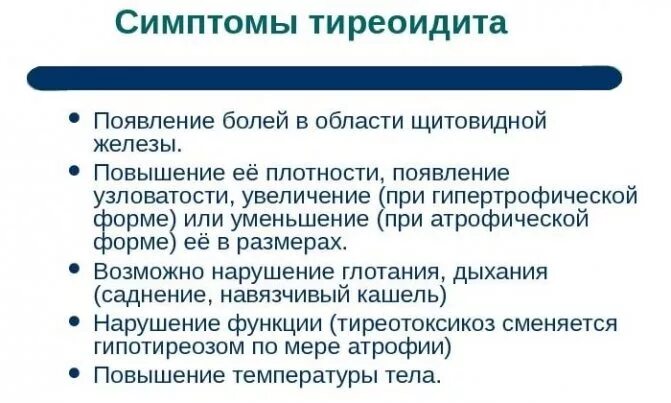 Симптомы тиреоидита

• Появление болей в области щитовидной железы.
• Повышение её плотности, появление узловатости, увеличение (при гипертрофической форме) или уменьшение (при атрофической форме) её в размерах.
• Возможно нарушение глотания, дыхания (саднение, навязчивый кашель)
• Нарушение функции (тиреотоксикоз сменяется гипотиреозом по мере атрофии)
• Повышение температуры тела.